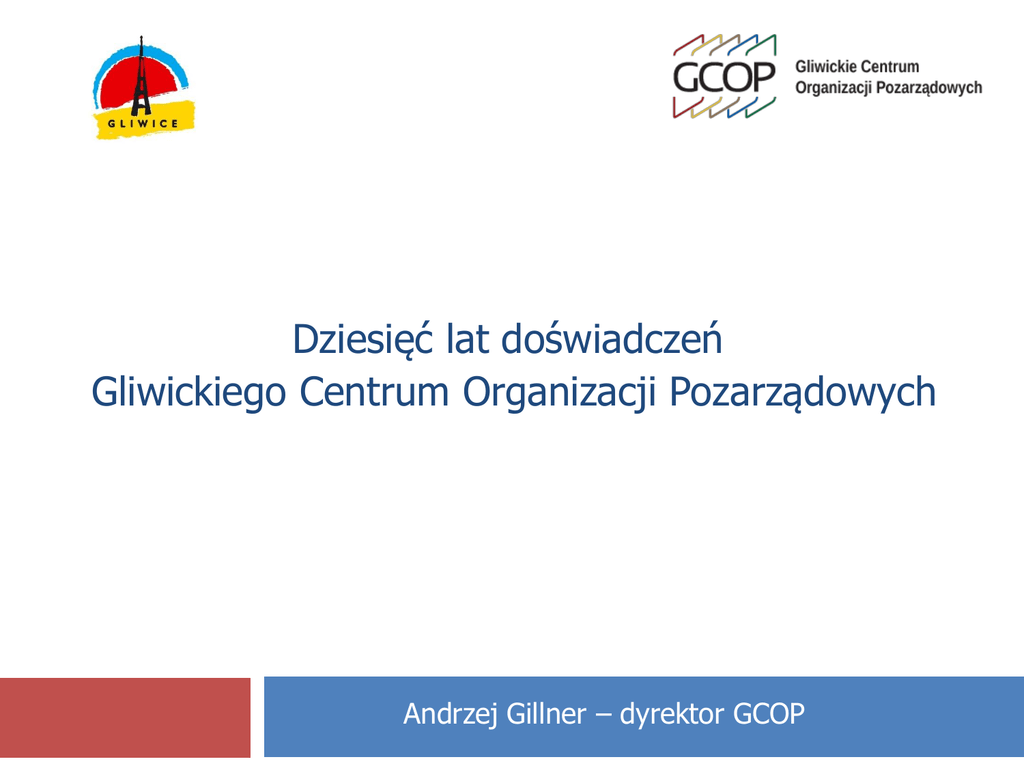 GLIWICE

GCOP Gliwickie Centrum Organizacji Pozarządowych

Dziesięć lat doświadczeń
Gliwickiego Centrum Organizacji Pozarządowych

Andrzej Gillner – dyrektor GCOP